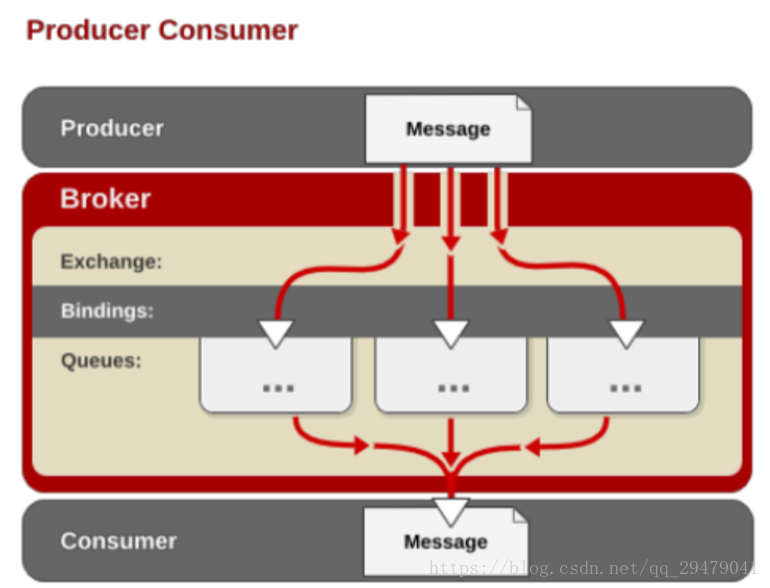 Producer Consumer

Producer

Message

Broker

Exchange:

Bindings:

Queues:

...

...

...

Consumer

Message

https://blog.csdn.net/qq_29479041